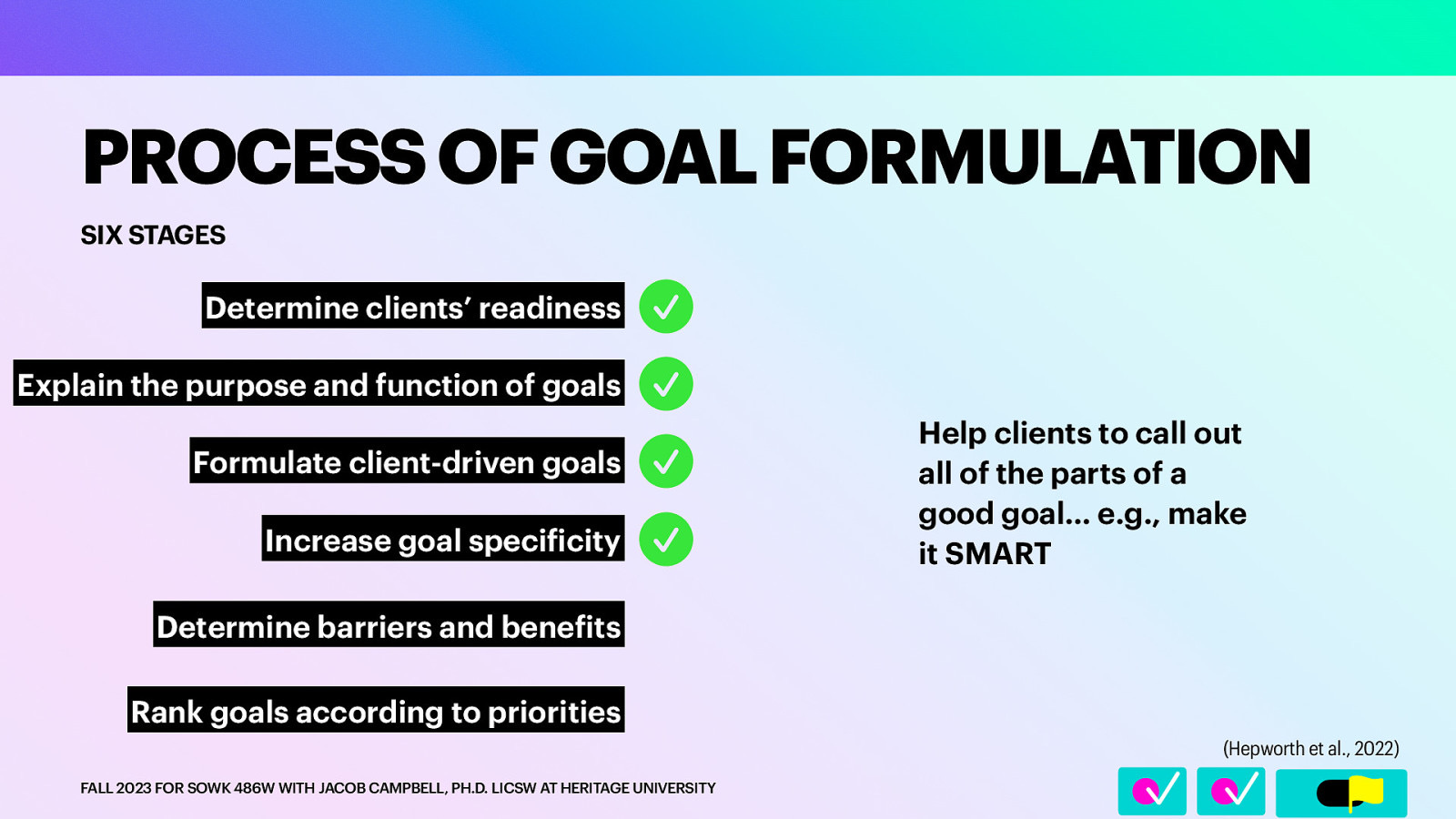 PROCESS OF GOAL FORMULATION

SIX STAGES

Determine clients' readiness

Explain the purpose and function of goals

Formulate client-driven goals

Increase goal specificity

Determine barriers and benefits

Rank goals according to priorities

Help clients to call out all of the parts of a good goal... e.g., make it SMART

(Hepworth et al., 2022)

FALL 2023 FOR SOWK 486W WITH JACOB CAMPBELL, PH.D. LICSW AT HERITAGE UNIVERSITY